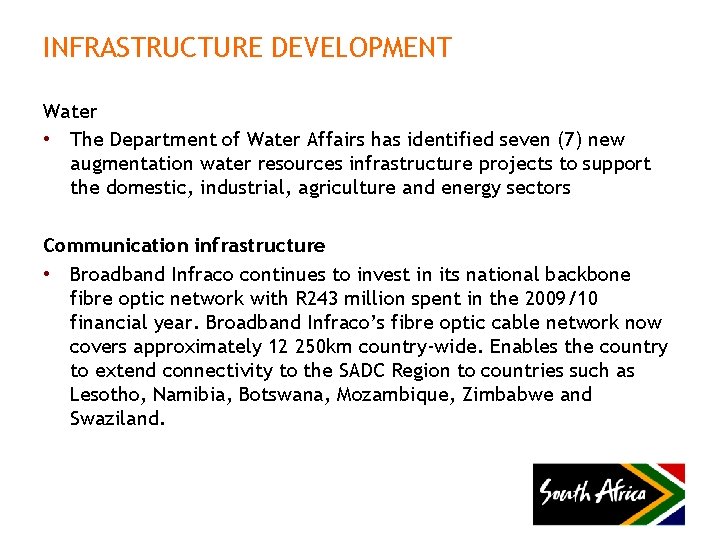 INFRASTRUCTURE DEVELOPMENT

Water

• The Department of Water Affairs has identified seven (7) new augmentation water resources infrastructure projects to support the domestic, industrial, agriculture and energy sectors

Communication infrastructure

• Broadband Infraco continues to invest in its national backbone fibre optic network with R243 million spent in the 2009/10 financial year. Broadband Infraco's fibre optic cable network now covers approximately 12 250km country-wide. Enables the country to extend connectivity to the SADC Region to countries such as Lesotho, Namibia, Botswana, Mozambique, Zimbabwe and Swaziland.

South Africa